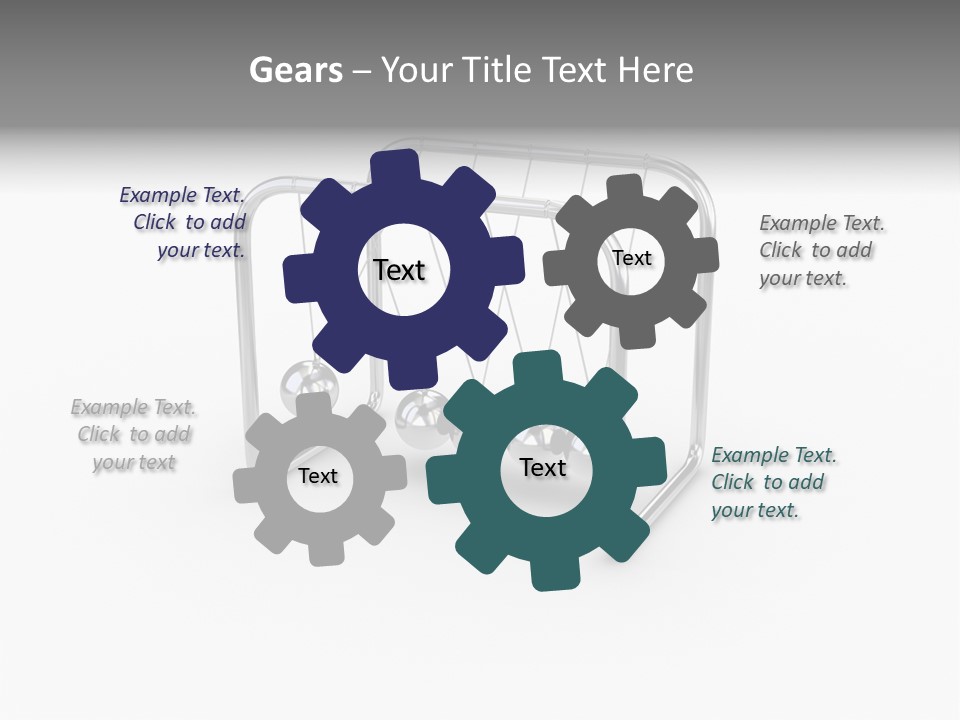 Gears – Your Title Text Here

Example Text. Click to add your text.

Text

Text

Example Text. Click to add your text.

Example Text. Click to add your text

Text

Text

Example Text. Click to add your text.